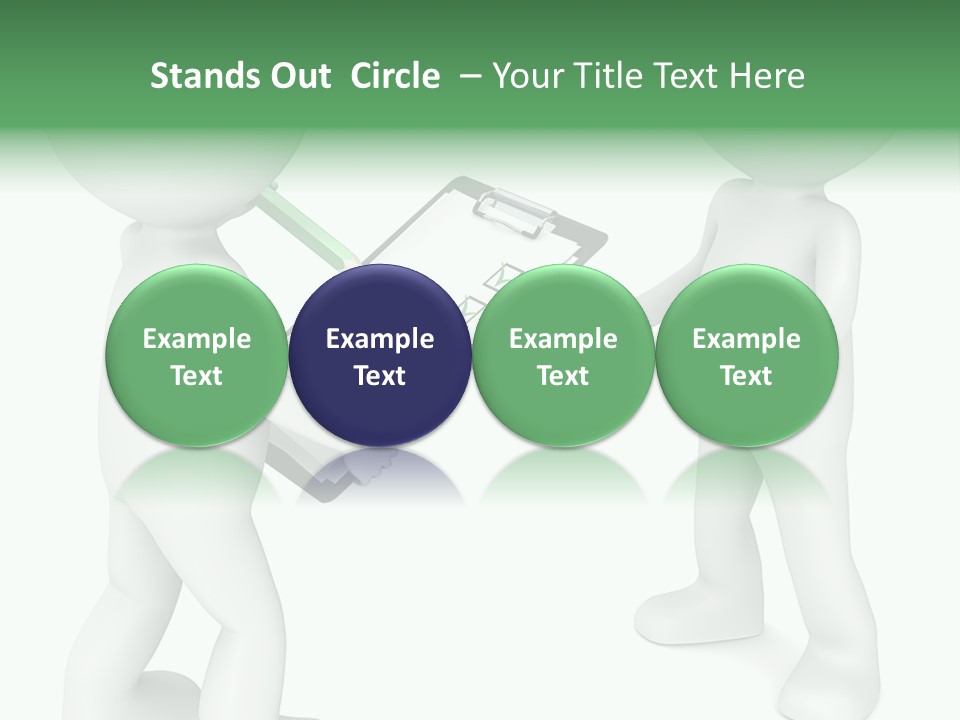 Stands Out Circle – Your Title Text Here

Example Text

Example Text

Example Text

Example Text